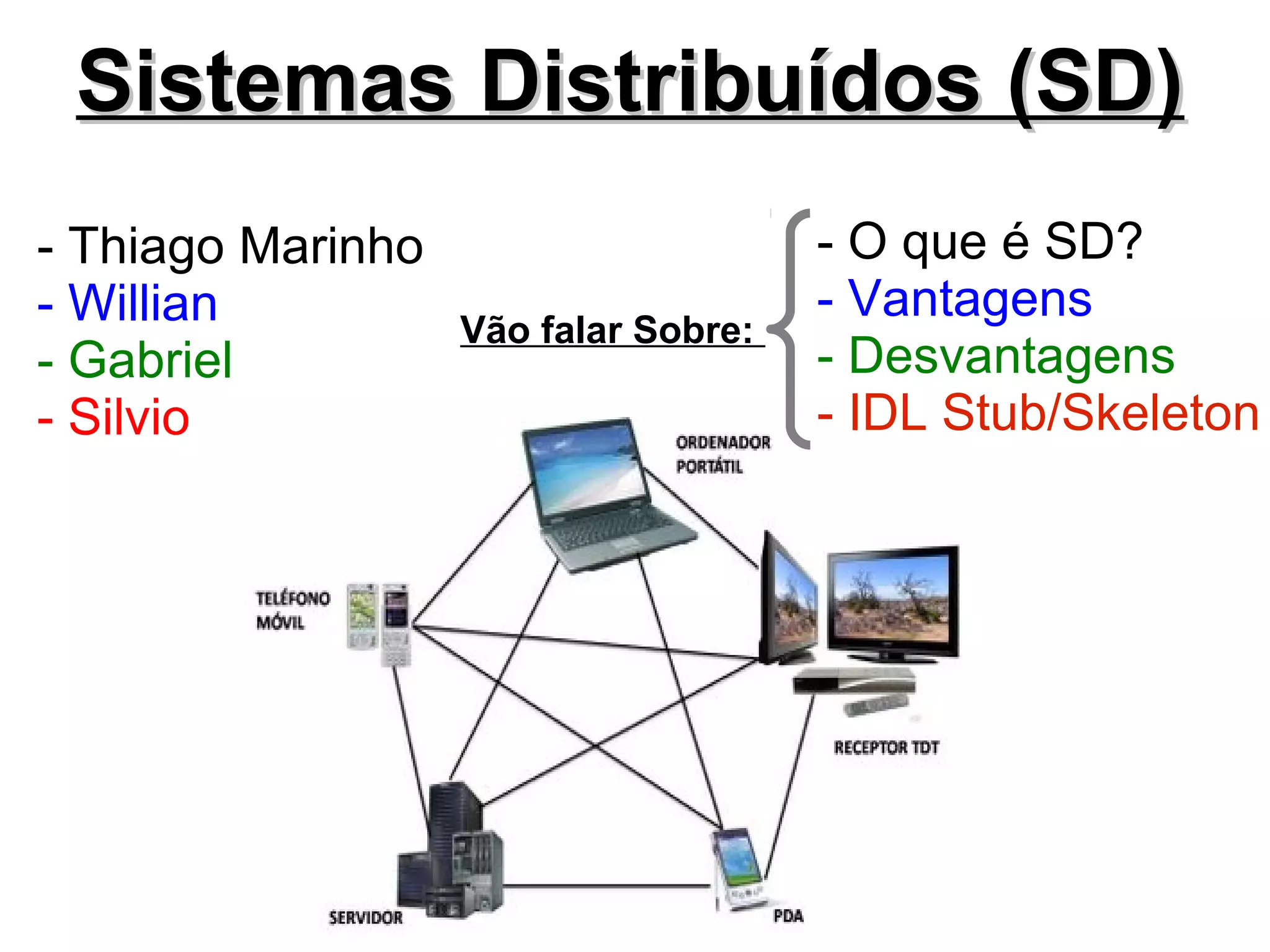 Sistemas Distribuídos (SD)

- Thiago Marinho
- Willian
- Gabriel
- Silvio

Vão falar Sobre:

- O que é SD?
- Vantagens
- Desvantagens
- IDL Stub/Skeleton

ORDENADOR PORTÁTIL

TELÉFONO MÓVIL

RECEPTOR TDT

SERVIDOR

PDA